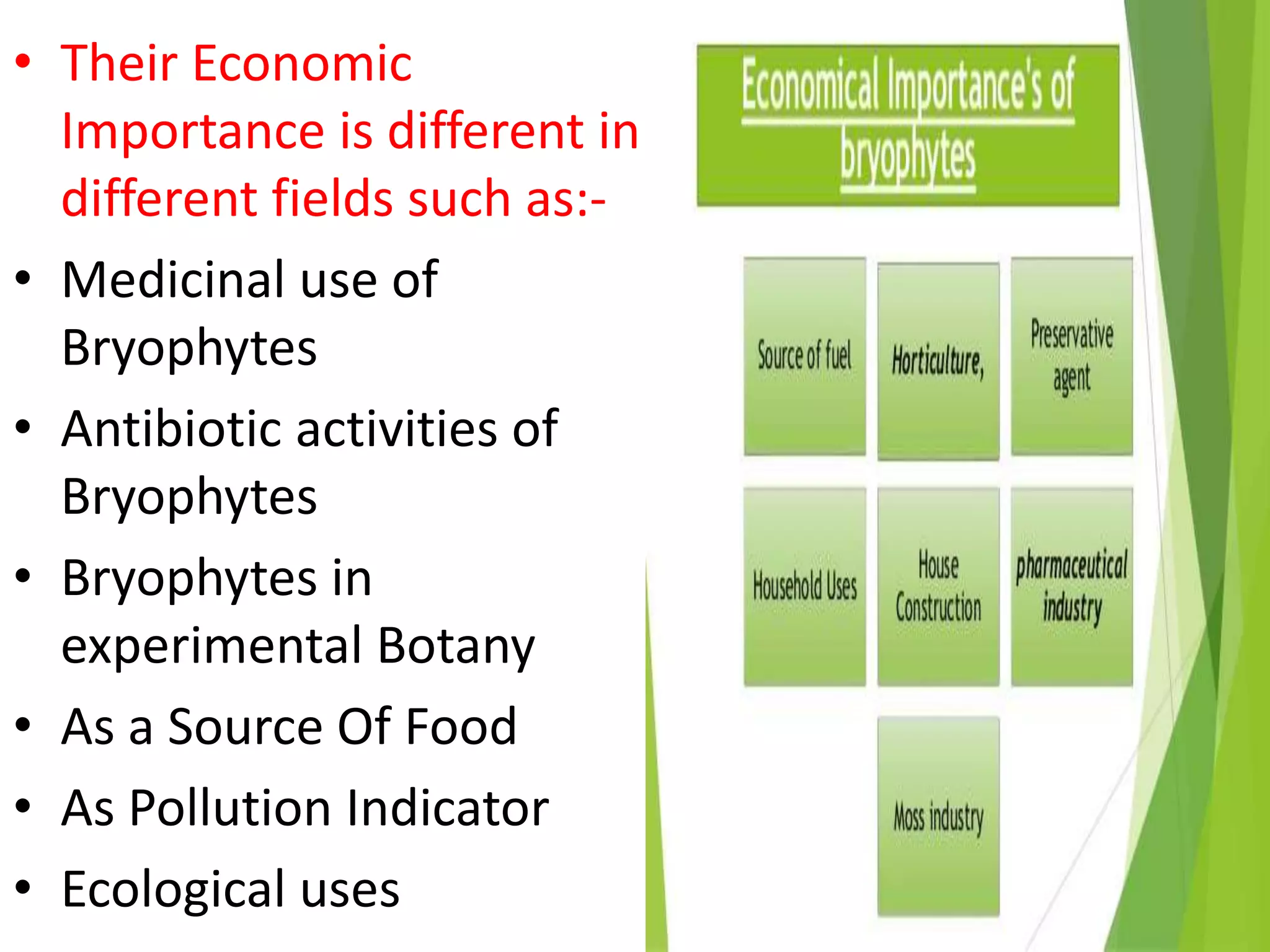 • Their Economic Importance is different in different fields such as:-
• Medicinal use of Bryophytes
• Antibiotic activities of Bryophytes
• Bryophytes in experimental Botany
• As a Source Of Food
• As Pollution Indicator
• Ecological uses

Economical Importance's of bryophytes

Source of fuel

Horticulture,

Preservative agent

Household Uses

House Construction

pharmaceutical industry

Moss industry